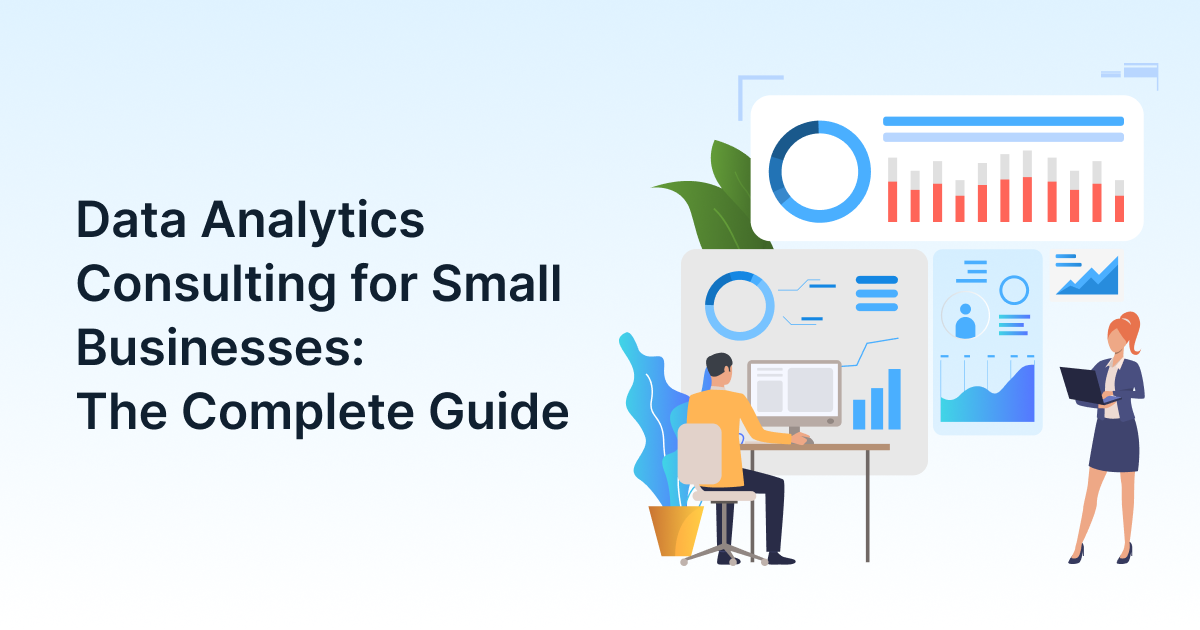 Data Analytics Consulting for Small Businesses: The Complete Guide